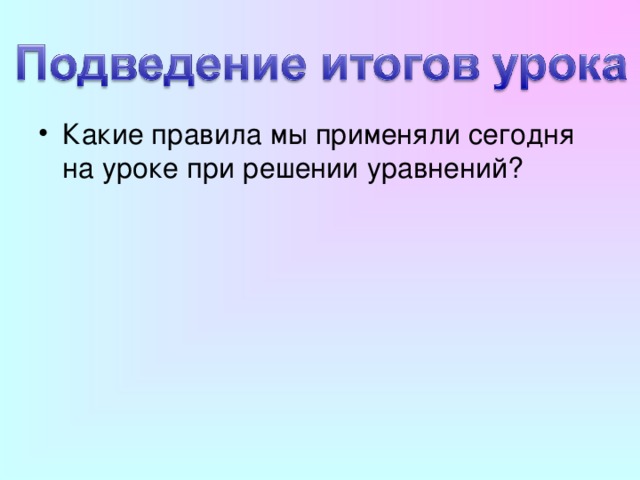 Подведение итогов урока

• Какие правила мы применяли сегодня на уроке при решении уравнений?